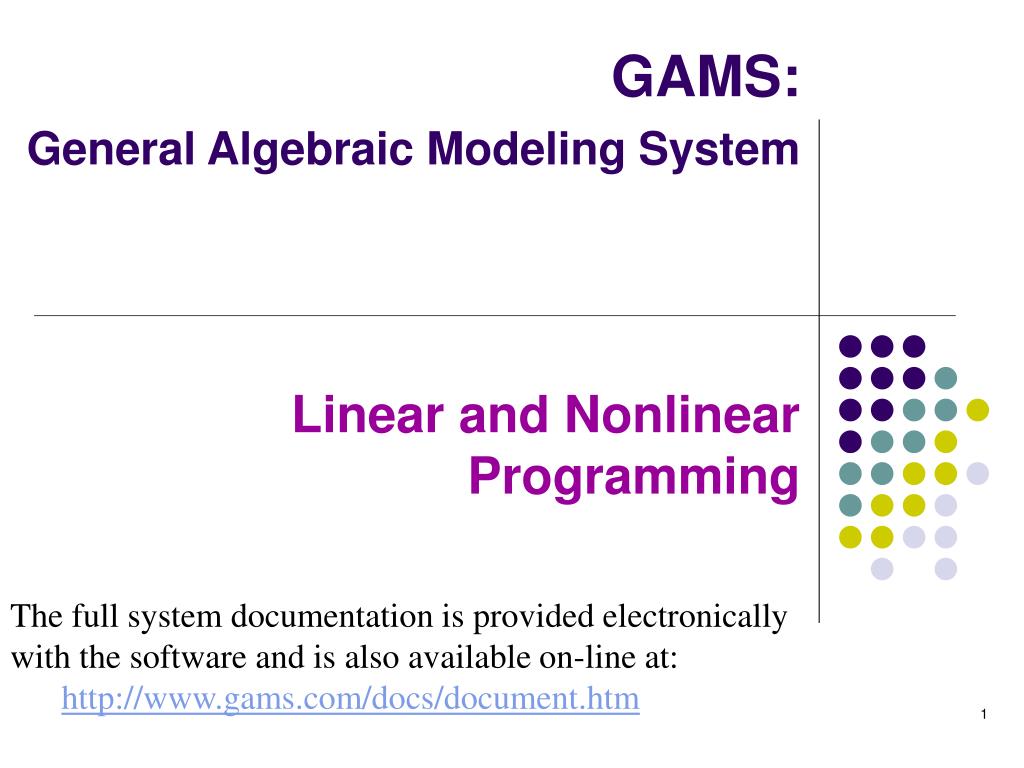 GAMS:
General Algebraic Modeling System

Linear and Nonlinear Programming

The full system documentation is provided electronically with the software and is also available on-line at:
http://www.gams.com/docs/document.htm

1